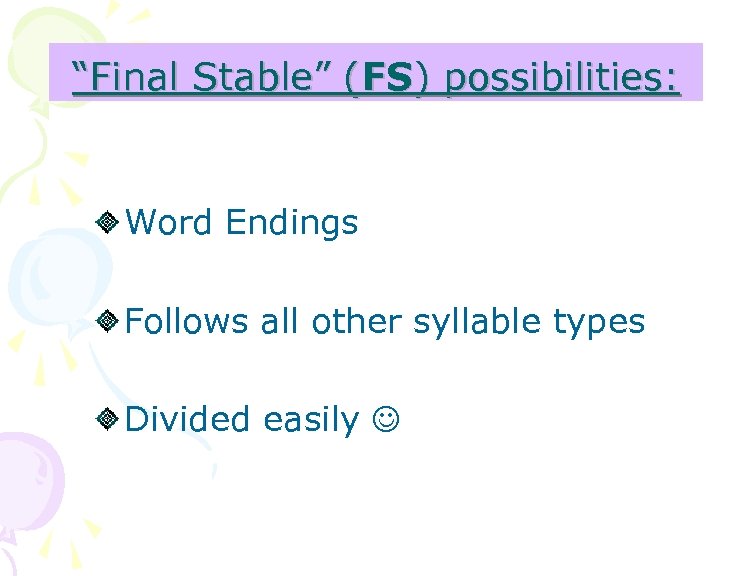 "Final Stable" (FS) possibilities:

Word Endings

Follows all other syllable types

Divided easily ☺